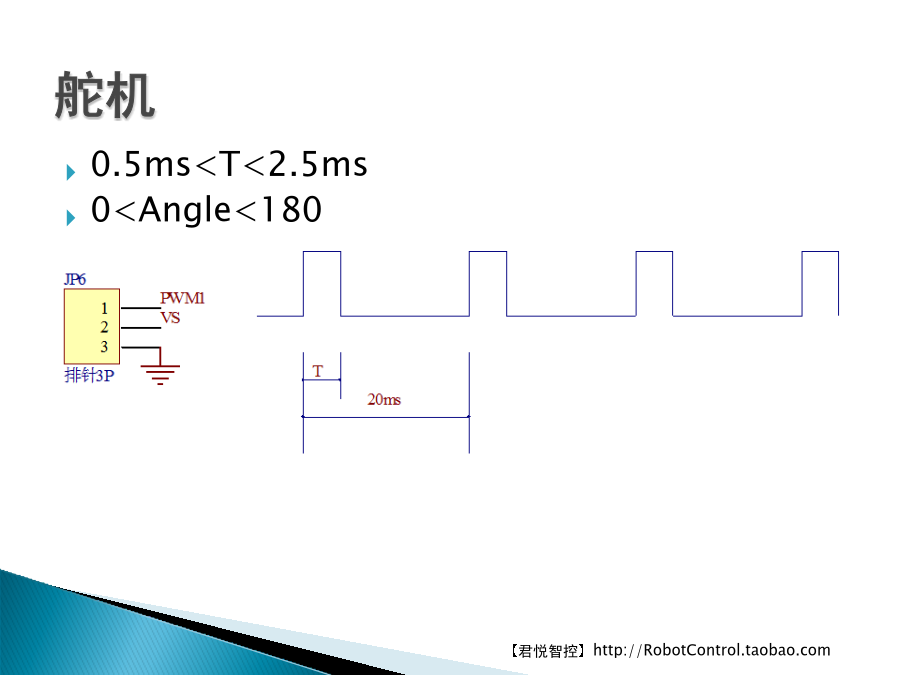 舵机

0.5ms<T<2.5ms
0<Angle<180

JP6
1
2
3
PWM1
VS
排针3P

T
20ms

【君悦智控】http://RobotControl.taobao.com